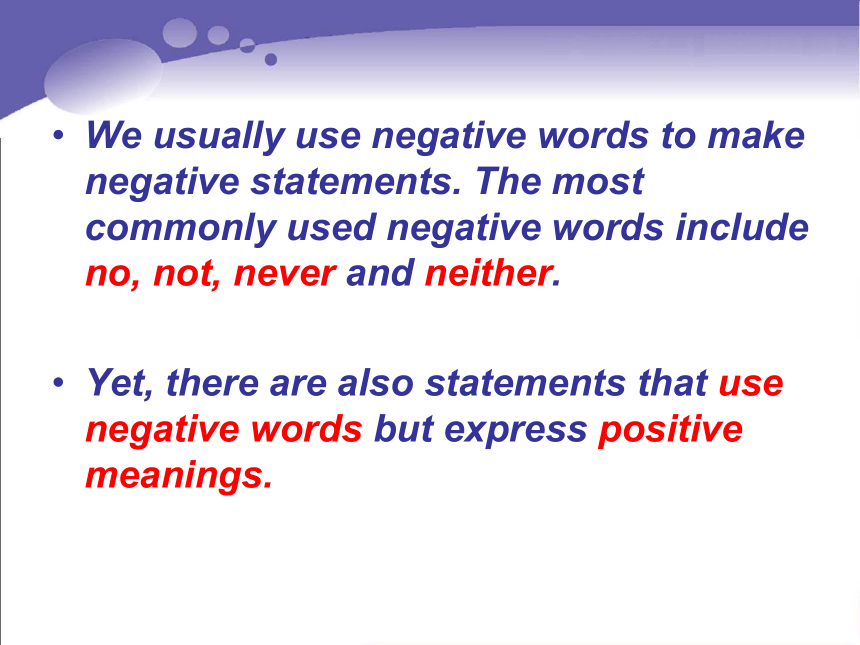 • We usually use negative words to make negative statements. The most commonly used negative words include no, not, never and neither.

• Yet, there are also statements that use negative words but express positive meanings.